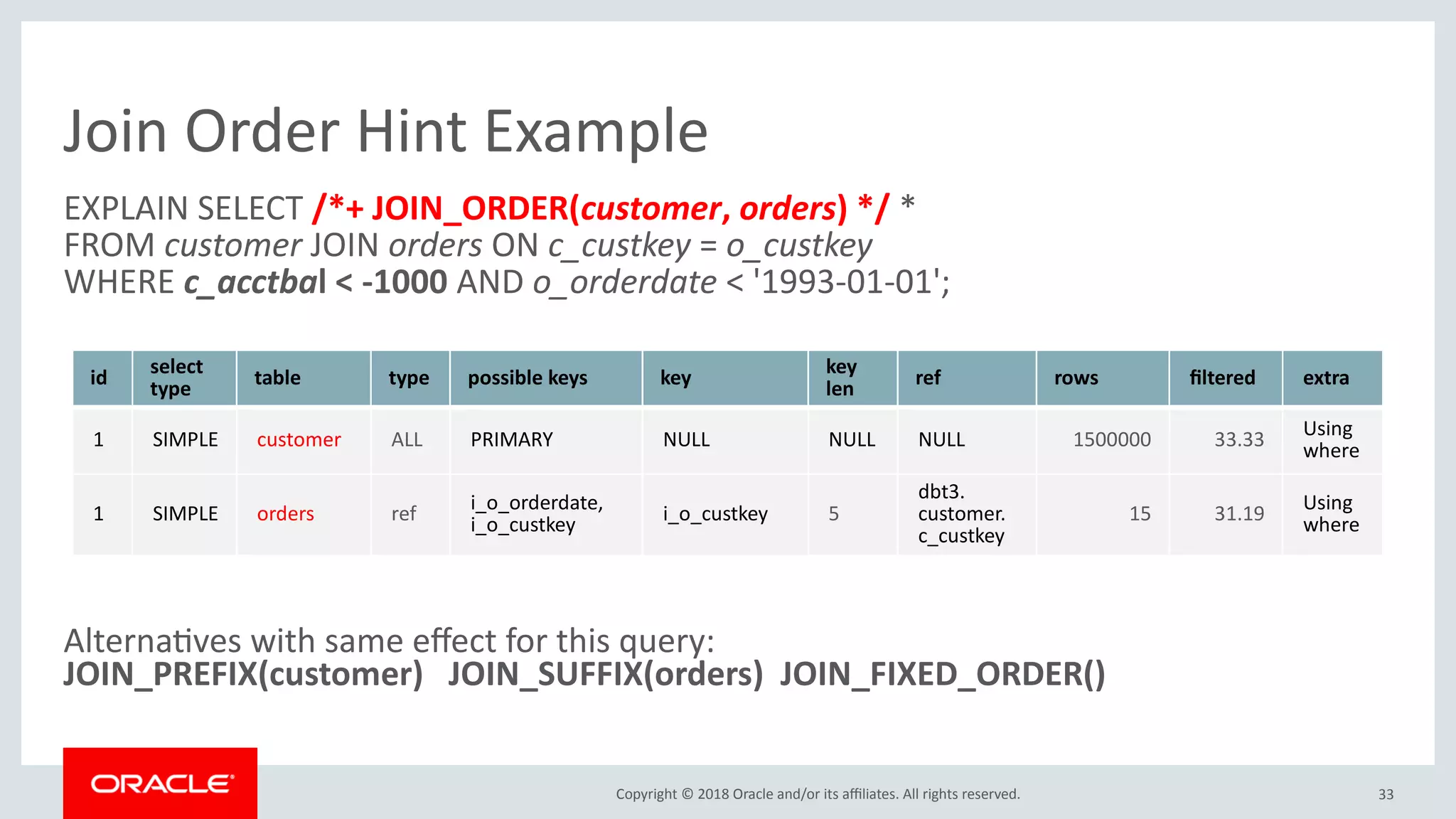 Join Order Hint Example

EXPLAIN SELECT /*+ JOIN_ORDER(customer, orders) */ *
FROM customer JOIN orders ON c_custkey = o_custkey
WHERE c_acctbal < -1000 AND o_orderdate < '1993-01-01';

| id | select type | table | type | possible keys | key | key len | ref | rows | filtered | extra |
|---|---|---|---|---|---|---|---|---|---|---|
| 1 | SIMPLE | customer | ALL | PRIMARY | NULL | NULL | NULL | 1500000 | 33.33 | Using where |
| 1 | SIMPLE | orders | ref | i_o_orderdate, i_o_custkey | i_o_custkey | 5 | dbt3. customer. c_custkey | 15 | 31.19 | Using where |

Alternatives with same effect for this query:
JOIN_PREFIX(customer) JOIN_SUFFIX(orders) JOIN_FIXED_ORDER()

ORACLE

Copyright © 2018 Oracle and/or its affiliates. All rights reserved.

33